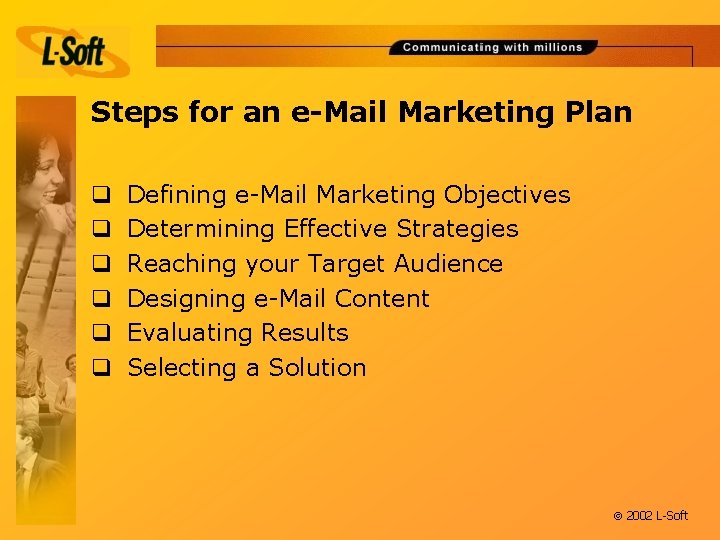 L-Soft

Communicating with millions

Steps for an e-Mail Marketing Plan

❑ Defining e-Mail Marketing Objectives
❑ Determining Effective Strategies
❑ Reaching your Target Audience
❑ Designing e-Mail Content
❑ Evaluating Results
❑ Selecting a Solution

© 2002 L-Soft